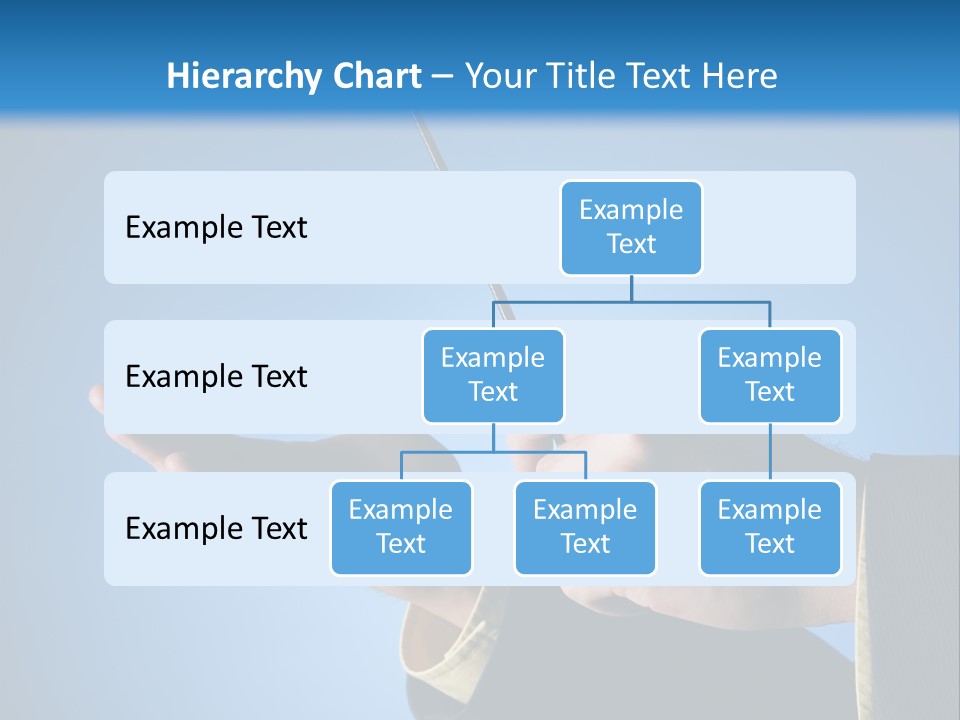 Hierarchy Chart – Your Title Text Here

Example Text

Example Text

Example Text

Example Text

Example Text

Example Text

Example Text

Example Text

Example Text